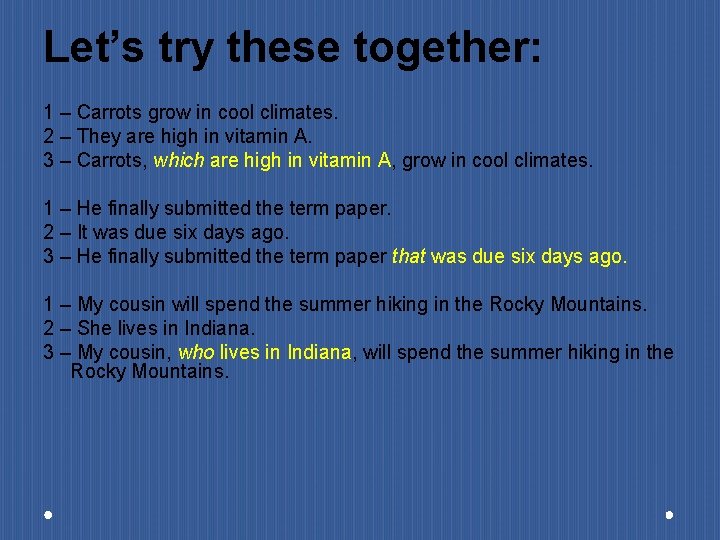 Let's try these together:

1 – Carrots grow in cool climates.
2 – They are high in vitamin A.
3 – Carrots, which are high in vitamin A, grow in cool climates.

1 – He finally submitted the term paper.
2 – It was due six days ago.
3 – He finally submitted the term paper that was due six days ago.

1 – My cousin will spend the summer hiking in the Rocky Mountains.
2 – She lives in Indiana.
3 – My cousin, who lives in Indiana, will spend the summer hiking in the Rocky Mountains.